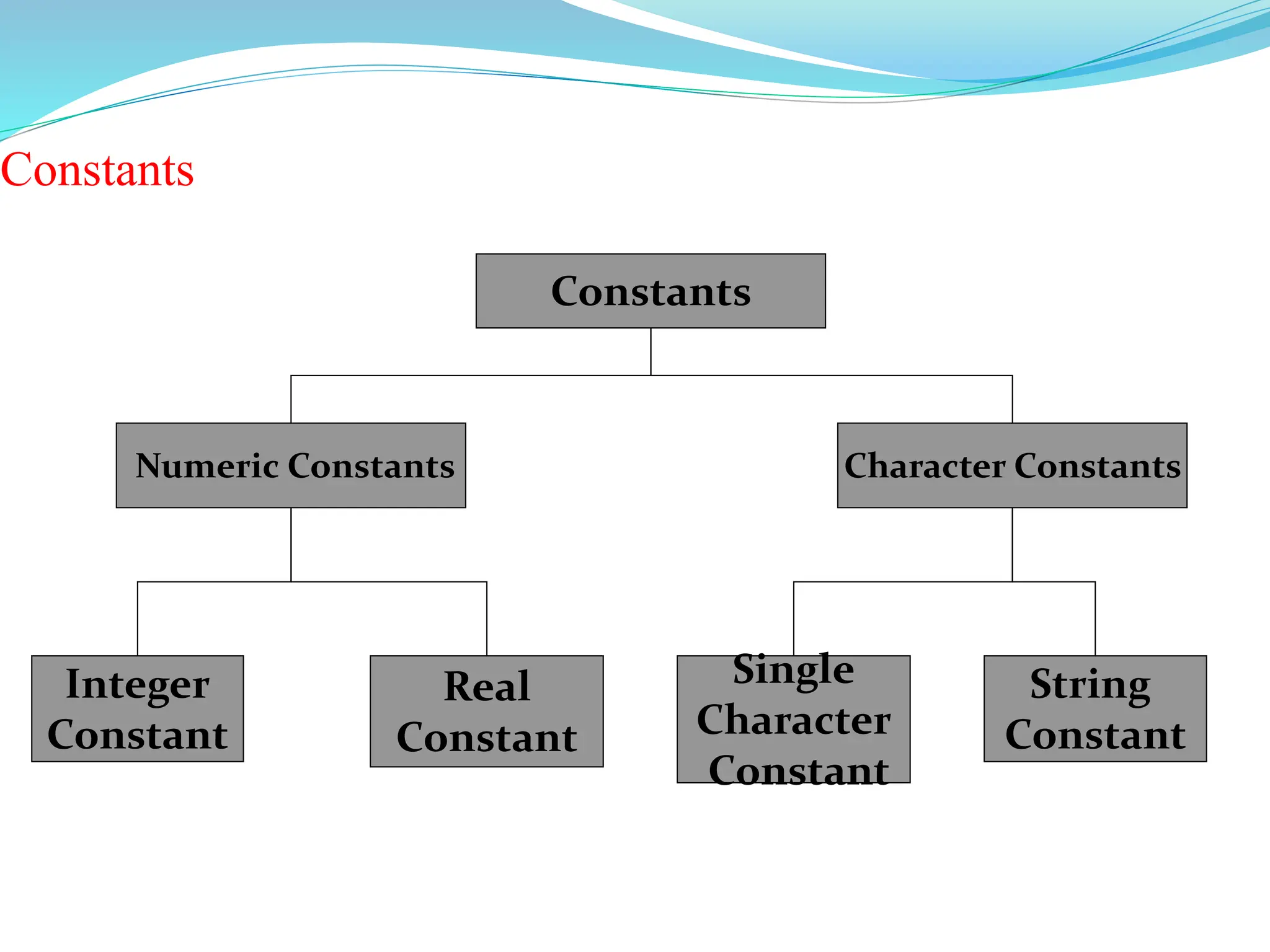 Constants

Constants

Numeric Constants

Character Constants

Integer Constant

Real Constant

Single Character Constant

String Constant